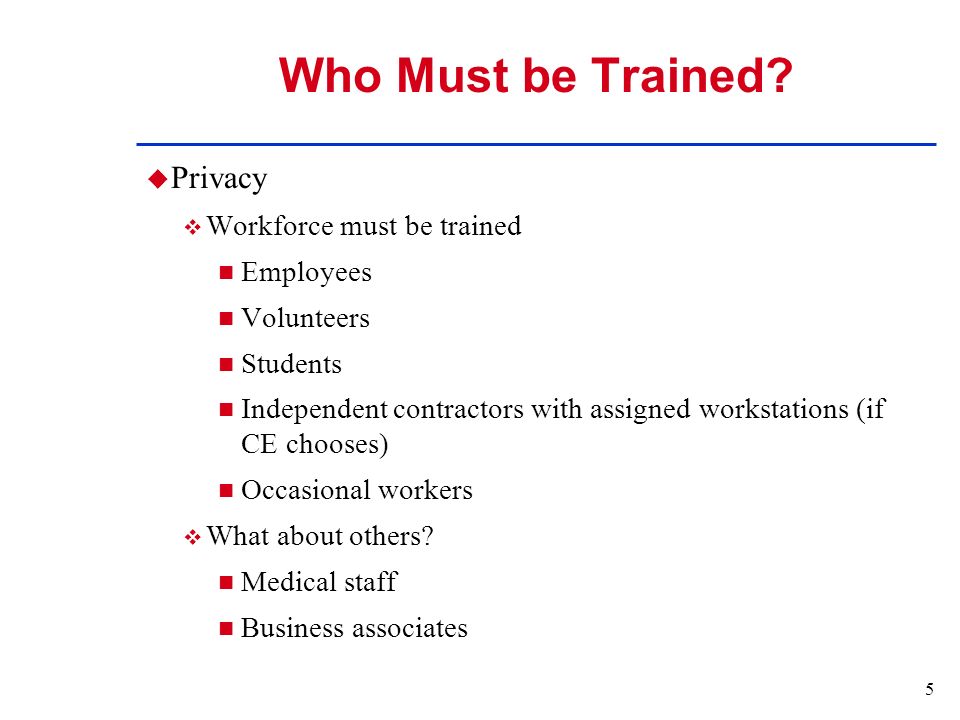 Who Must be Trained?

Privacy

Workforce must be trained

Employees

Volunteers

Students

Independent contractors with assigned workstations (if CE chooses)

Occasional workers

What about others?

Medical staff

Business associates

5